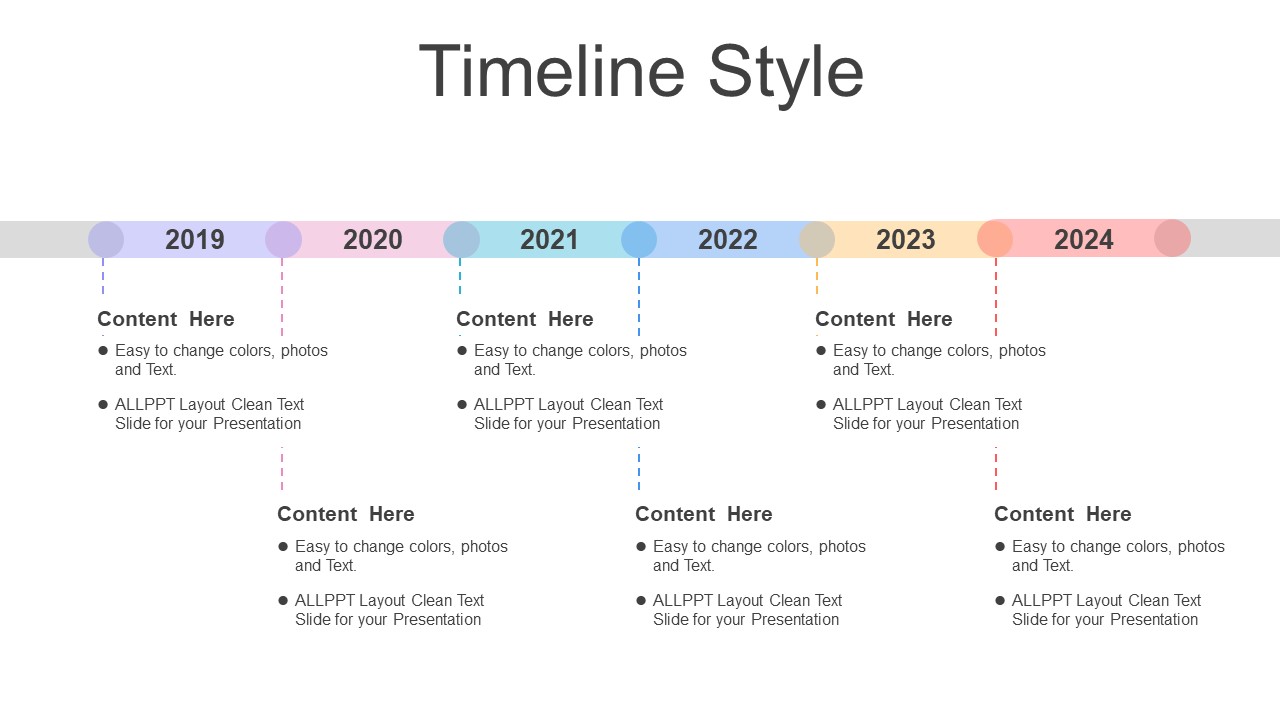 Timeline Style

2019

2020

2021

2022

2023

2024

Content Here
- Easy to change colors, photos and Text.
- ALLPPT Layout Clean Text Slide for your Presentation

Content Here
- Easy to change colors, photos and Text.
- ALLPPT Layout Clean Text Slide for your Presentation

Content Here
- Easy to change colors, photos and Text.
- ALLPPT Layout Clean Text Slide for your Presentation

Content Here
- Easy to change colors, photos and Text.
- ALLPPT Layout Clean Text Slide for your Presentation

Content Here
- Easy to change colors, photos and Text.
- ALLPPT Layout Clean Text Slide for your Presentation

Content Here
- Easy to change colors, photos and Text.
- ALLPPT Layout Clean Text Slide for your Presentation